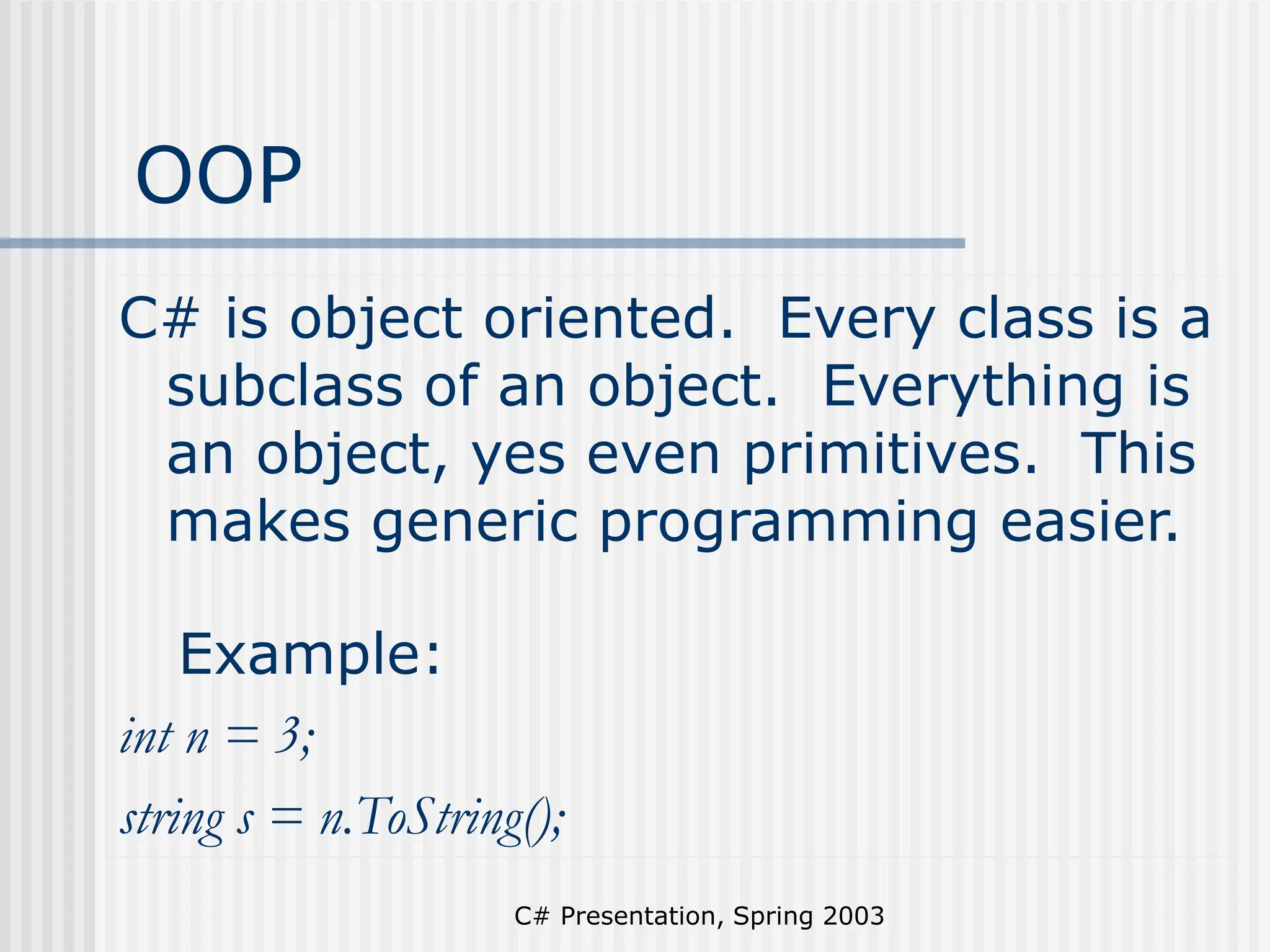 OOP

C# is object oriented. Every class is a subclass of an object. Everything is an object, yes even primitives. This makes generic programming easier.

Example:

int n = 3;

string s = n.ToString();

C# Presentation, Spring 2003